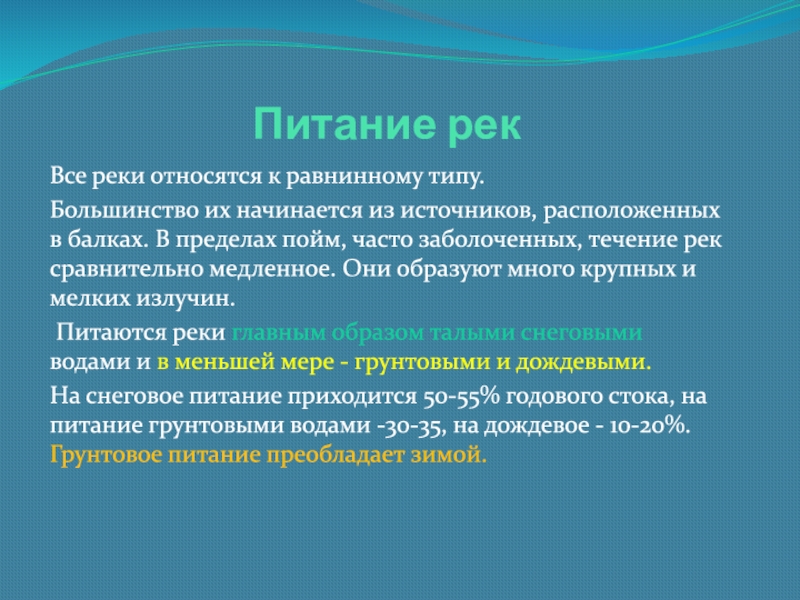 Питание рек

Все реки относятся к равнинному типу.

Большинство их начинается из источников, расположенных в балках. В пределах пойм, часто заболоченных, течение рек сравнительно медленное. Они образуют много крупных и мелких излучин.

Питаются реки главным образом талыми снеговыми водами и в меньшей мере - грунтовыми и дождевыми.

На снеговое питание приходится 50-55% годового стока, на питание грунтовыми водами -30-35, на дождевое - 10-20%. Грунтовое питание преобладает зимой.